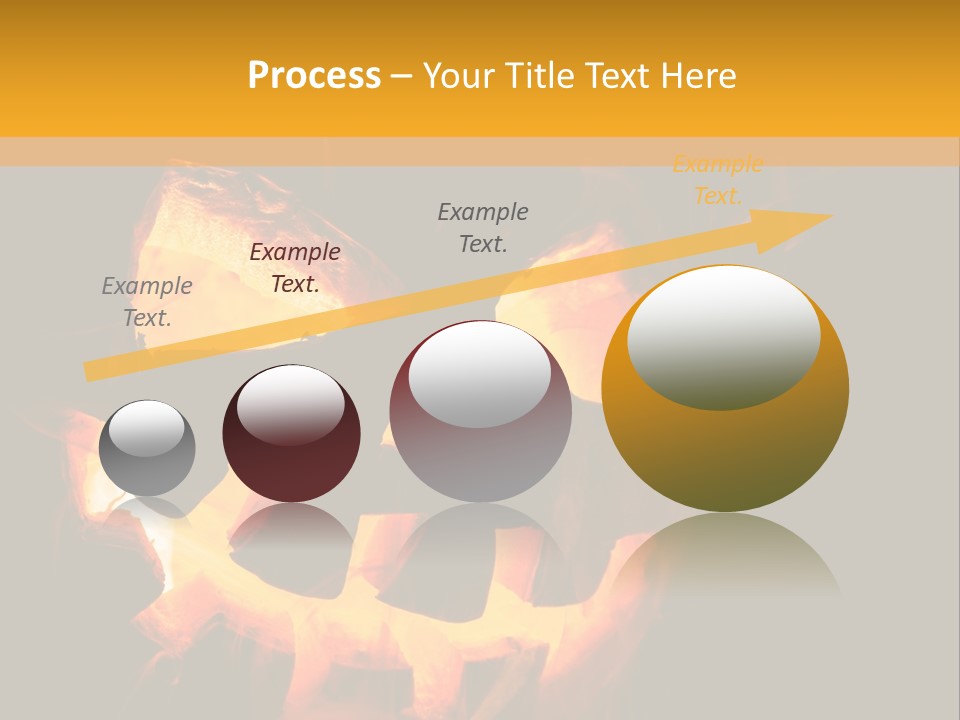 Process – Your Title Text Here

Example Text.

Example Text.

Example Text.

Example Text.